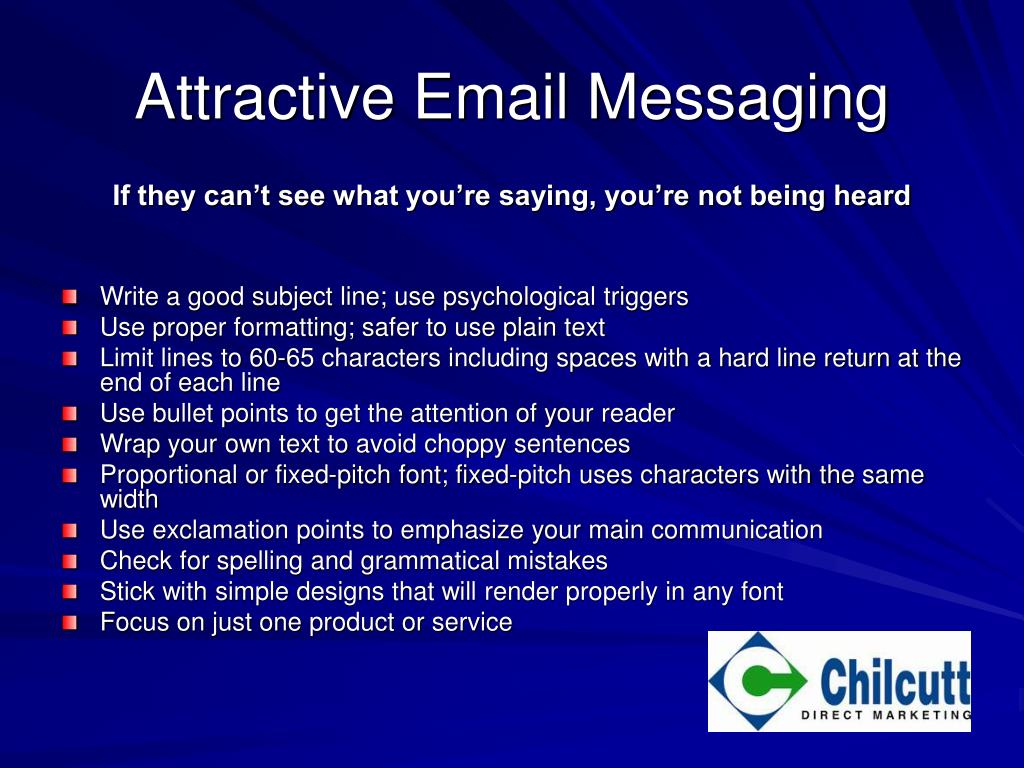 Attractive Email Messaging

If they can't see what you're saying, you're not being heard

- Write a good subject line; use psychological triggers
- Use proper formatting; safer to use plain text
- Limit lines to 60-65 characters including spaces with a hard line return at the end of each line
- Use bullet points to get the attention of your reader
- Wrap your own text to avoid choppy sentences
- Proportional or fixed-pitch font; fixed-pitch uses characters with the same width
- Use exclamation points to emphasize your main communication
- Check for spelling and grammatical mistakes
- Stick with simple designs that will render properly in any font
- Focus on just one product or service

Chilcutt
DIRECT MARKETING